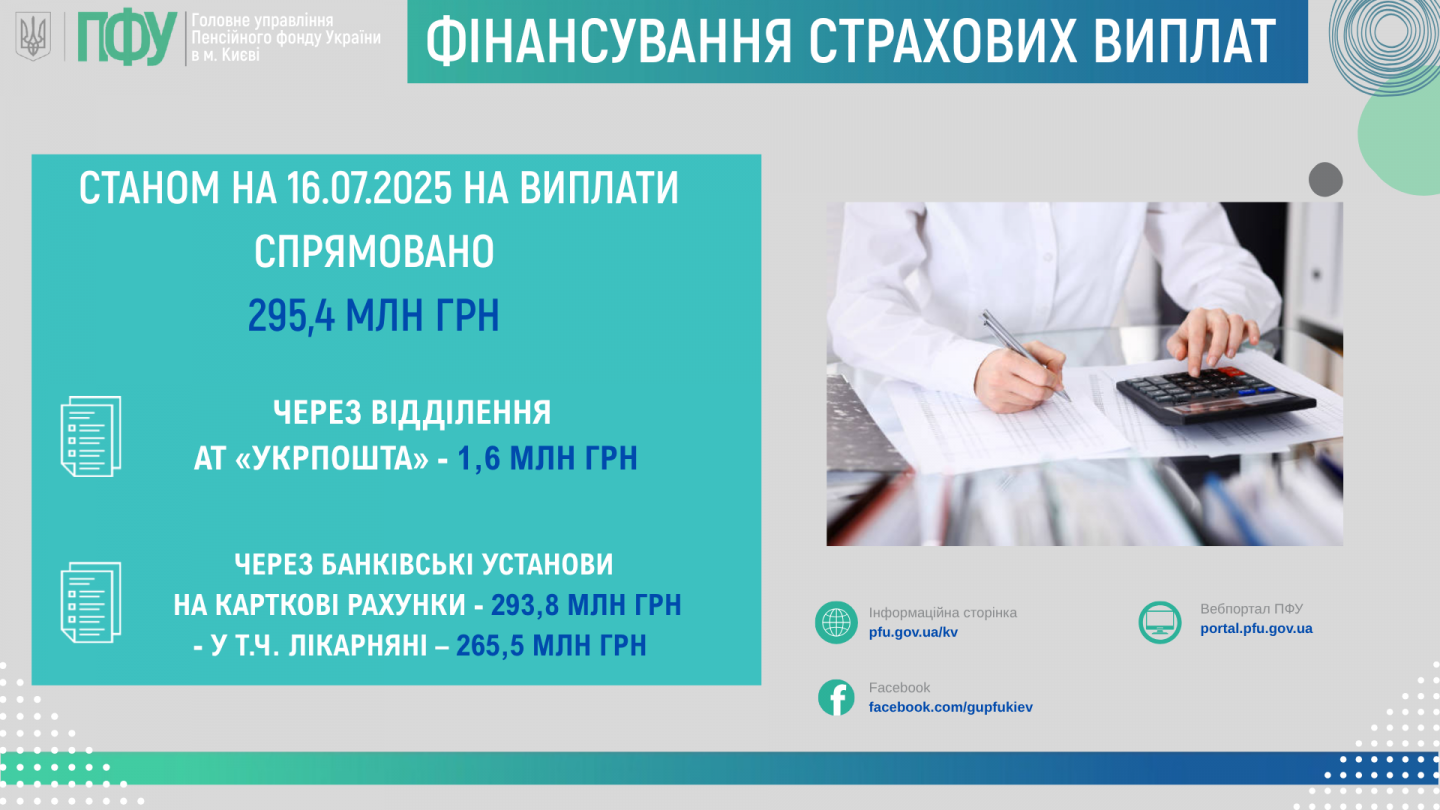 ПФУ Головне управління Пенсійного фонду України в м. Києві

ФІНАНСУВАННЯ СТРАХОВИХ ВИПЛАТ

СТАНОМ НА 16.07.2025 НА ВИПЛАТИ СПРЯМОВАНО

295,4 МЛН ГРН

ЧЕРЕЗ ВІДДІЛЕННЯ АТ «УКРПОШТА» - 1,6 МЛН ГРН

ЧЕРЕЗ БАНКІВСЬКІ УСТАНОВИ НА КАРТКОВІ РАХУНКИ - 293,8 МЛН ГРН - У Т.Ч. ЛІКАРНЯНІ – 265,5 МЛН ГРН

Інформаційна сторінка
pfu.gov.ua/kv

Вебпортал ПФУ
portal.pfu.gov.ua

Facebook
facebook.com/gupfukiev